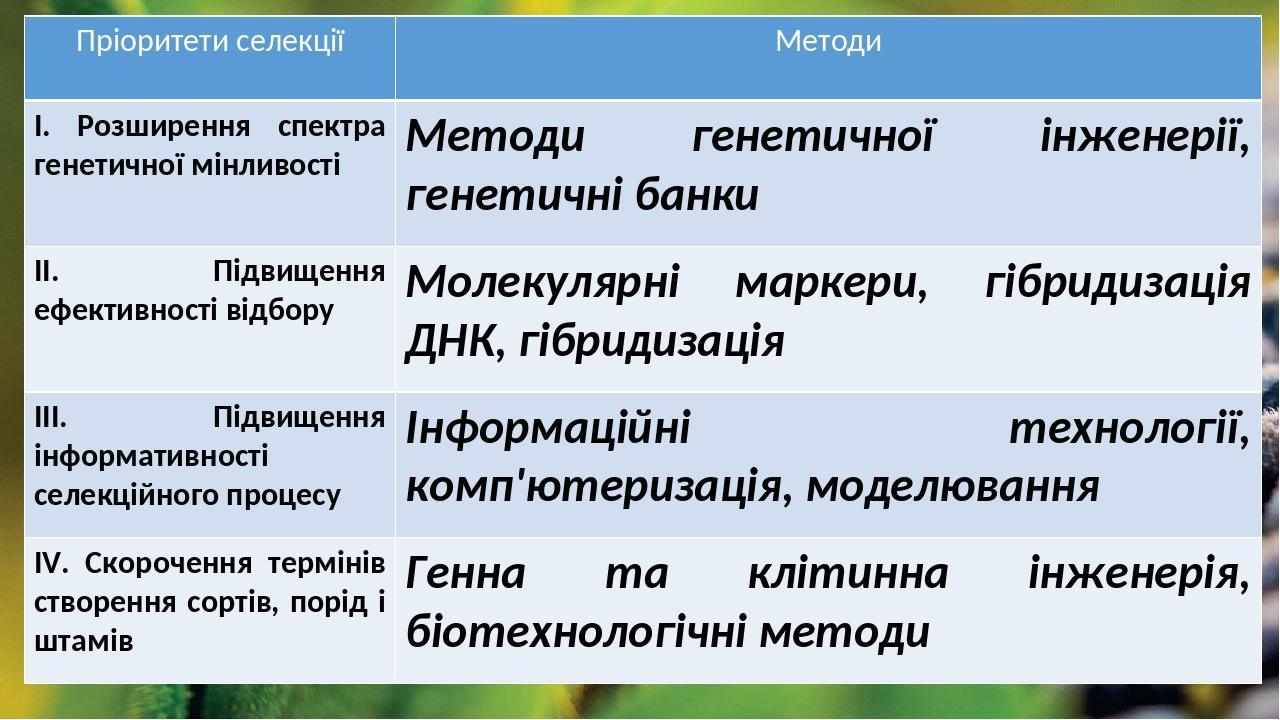 | Пріоритети селекції | Методи |
|---|---|
| I. Розширення спектра генетичної мінливості | Методи генетичної інженерії, генетичні банки |
| II. Підвищення ефективності відбору | Молекулярні маркери, гібридизація ДНК, гібридизація |
| III. Підвищення інформативності селекційного процесу | Інформаційні технології, комп'ютеризація, моделювання |
| IV. Скорочення термінів створення сортів, порід і штамів | Генна та клітинна інженерія, біотехнологічні методи |